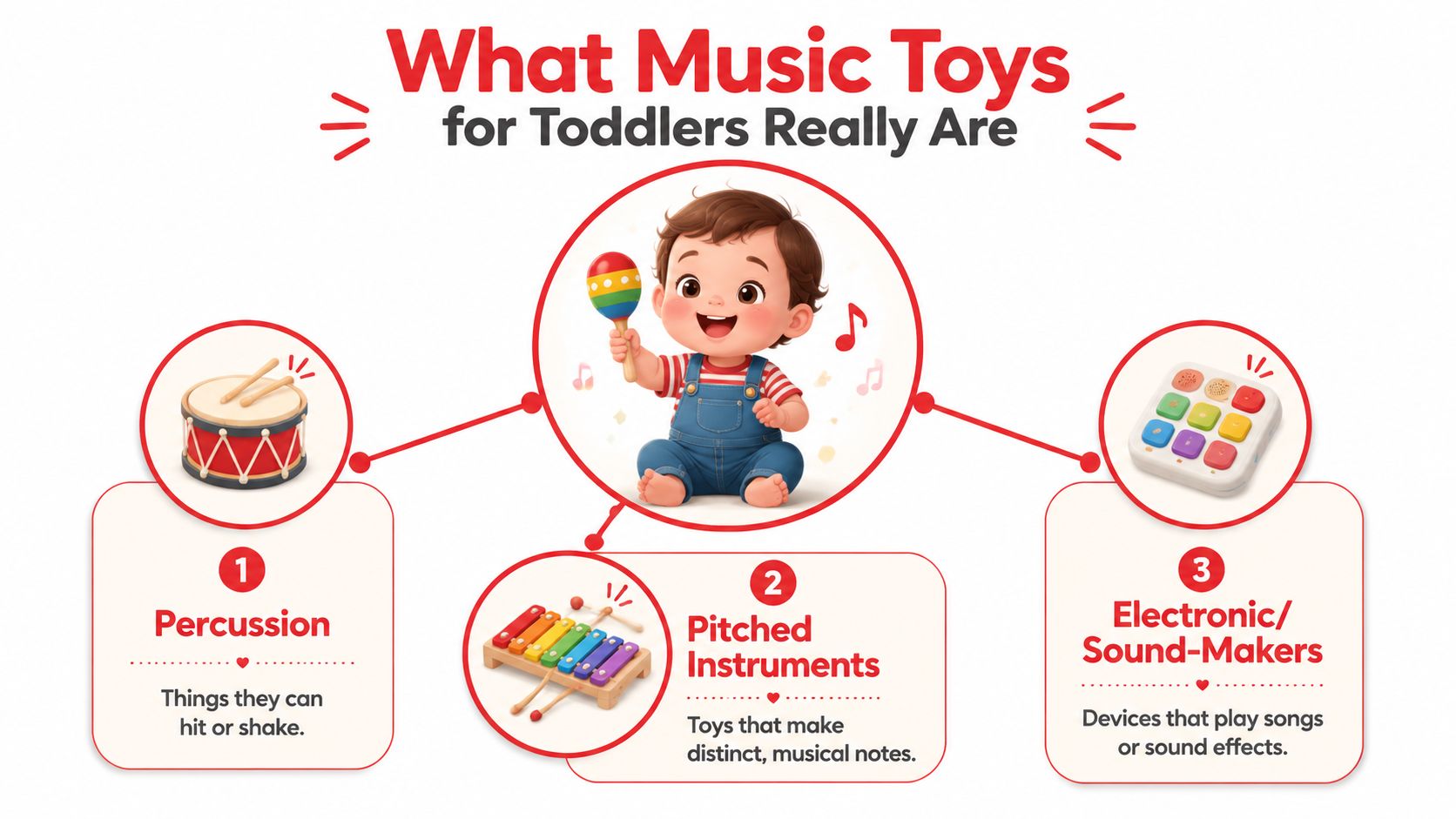 What Music Toys for Toddlers Really Are

1
Percussion
Things they can hit or shake.

2
Pitched Instruments
Toys that make distinct, musical notes.

3
Electronic/ Sound-Makers
Devices that play songs or sound effects.